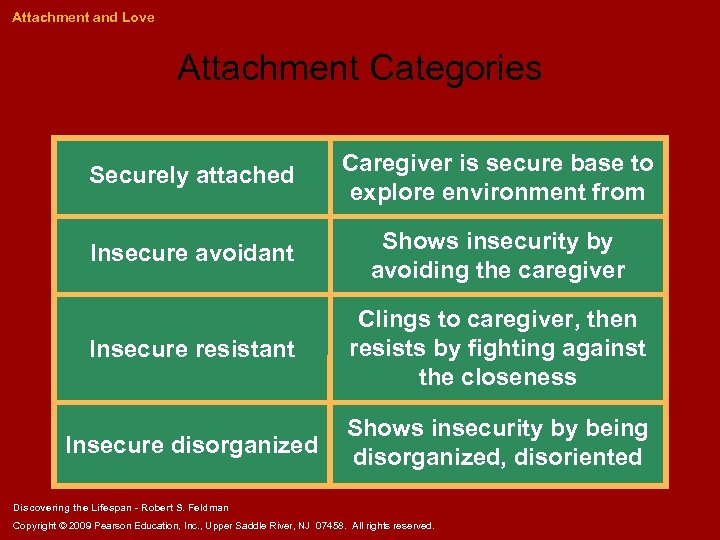 Attachment and Love

Attachment Categories

| Securely attached | Caregiver is secure base to explore environment from |
|---|---|
| Insecure avoidant | Shows insecurity by avoiding the caregiver |
| Insecure resistant | Clings to caregiver, then resists by fighting against the closeness |
| Insecure disorganized | Shows insecurity by being disorganized, disoriented |

Discovering the Lifespan - Robert S. Feldman
Copyright © 2009 Pearson Education, Inc., Upper Saddle River, NJ 07458. All rights reserved.